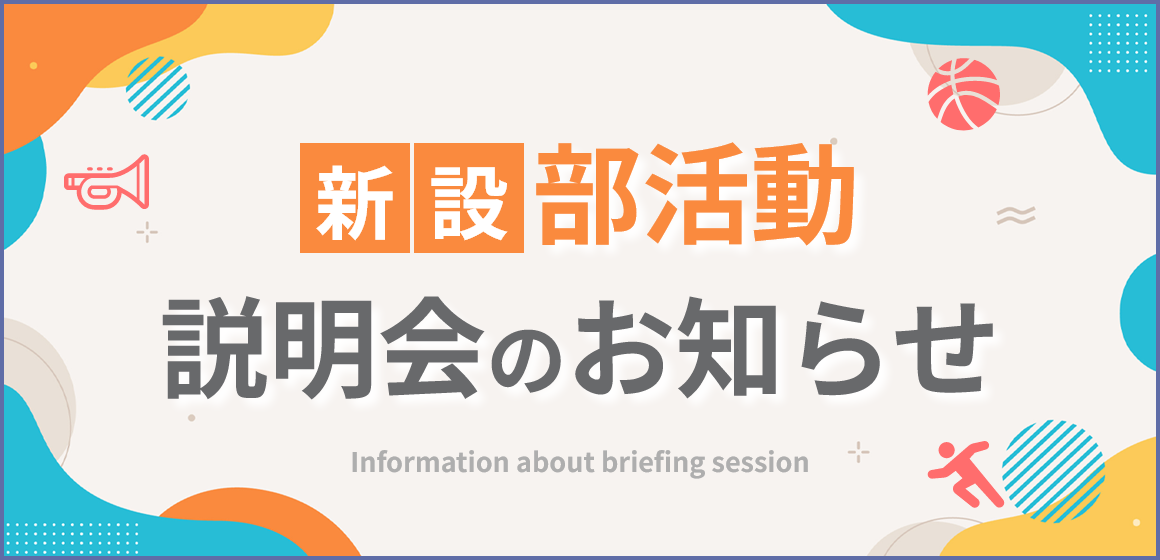 新設部活動

説明会のお知らせ

Information about briefing session